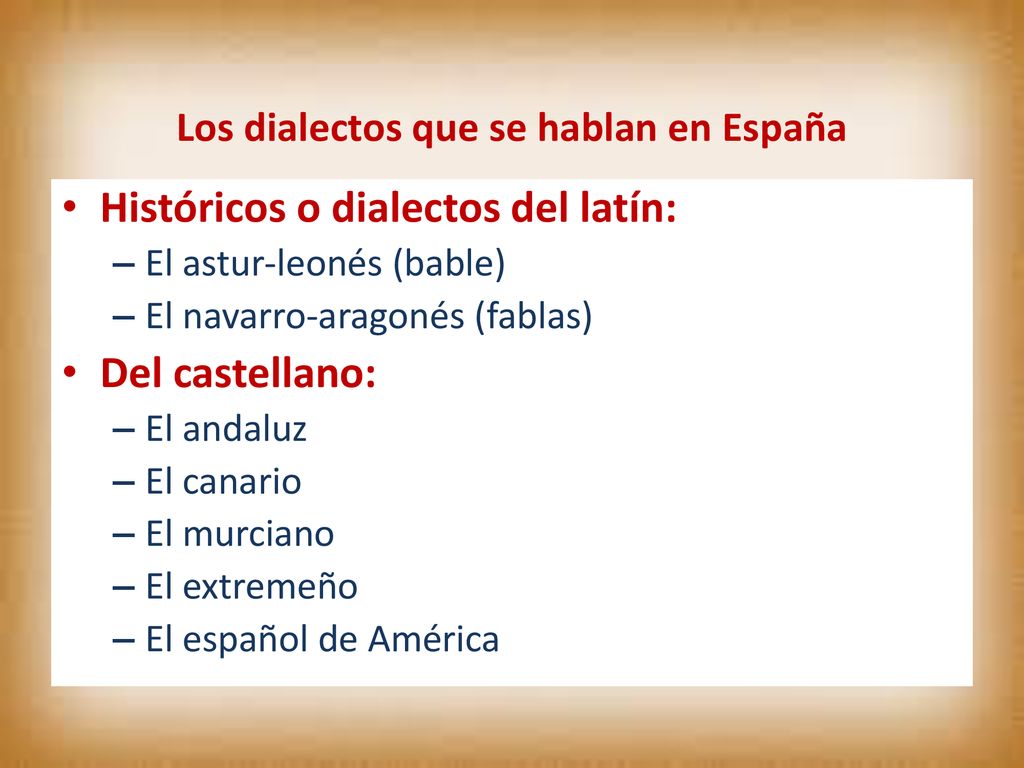 Los dialectos que se hablan en España

• Históricos o dialectos del latín:
– El astur-leonés (bable)
– El navarro-aragonés (fablas)
• Del castellano:
– El andaluz
– El canario
– El murciano
– El extremeño
– El español de América